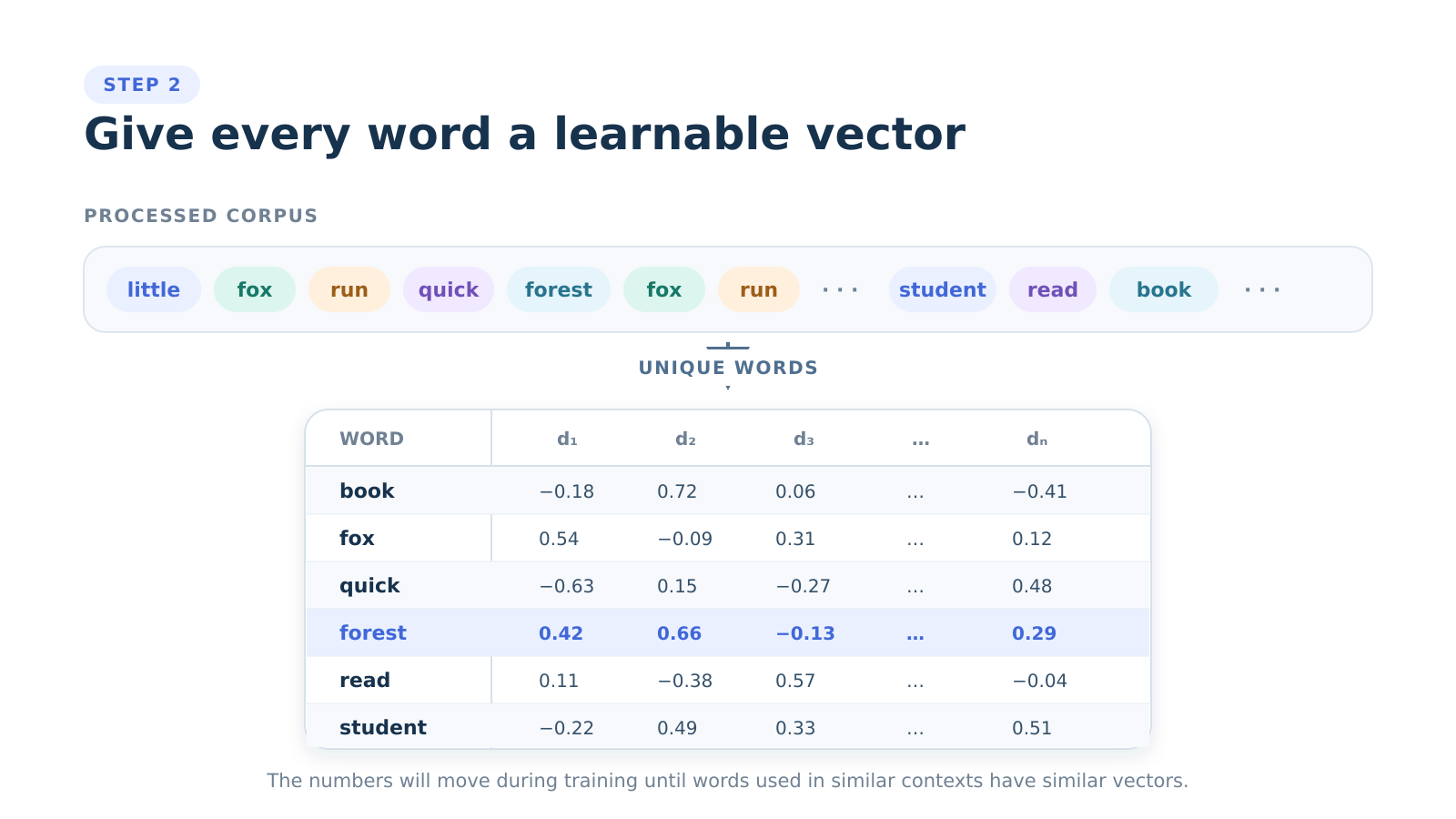 STEP 2

Give every word a learnable vector

PROCESSED CORPUS

little fox run quick forest fox run · · · student read book · · ·

UNIQUE WORDS

| WORD | $d_1$ | $d_2$ | $d_3$ | ... | $d_n$ |
|---|---|---|---|---|---|
| book | −0.18 | 0.72 | 0.06 | ... | −0.41 |
| fox | 0.54 | −0.09 | 0.31 | ... | 0.12 |
| quick | −0.63 | 0.15 | −0.27 | ... | 0.48 |
| forest | 0.42 | 0.66 | −0.13 | ... | 0.29 |
| read | 0.11 | −0.38 | 0.57 | ... | −0.04 |
| student | −0.22 | 0.49 | 0.33 | ... | 0.51 |

The numbers will move during training until words used in similar contexts have similar vectors.